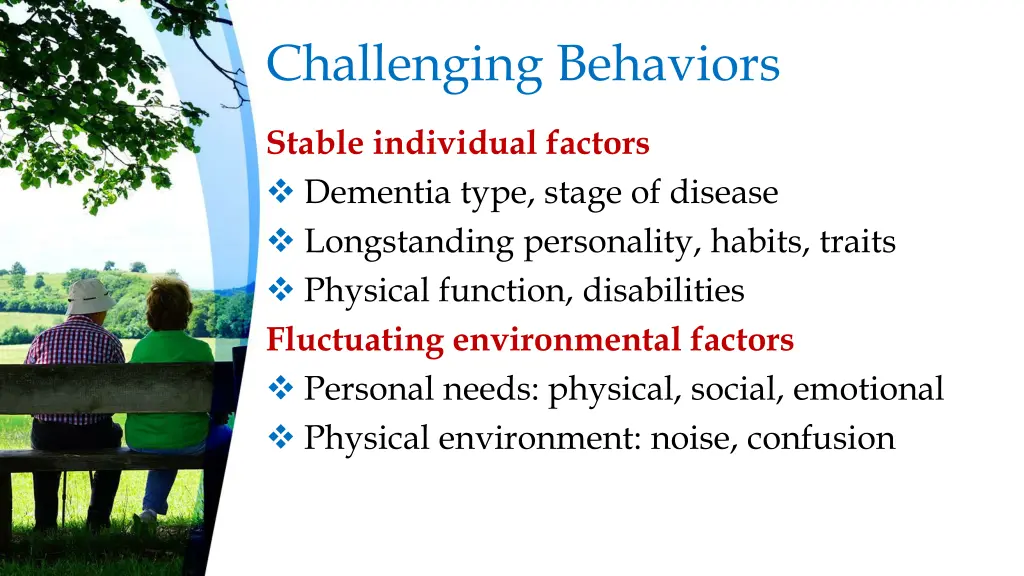 Challenging Behaviors

Stable individual factors
❖ Dementia type, stage of disease
❖ Longstanding personality, habits, traits
❖ Physical function, disabilities

Fluctuating environmental factors
❖ Personal needs: physical, social, emotional
❖ Physical environment: noise, confusion